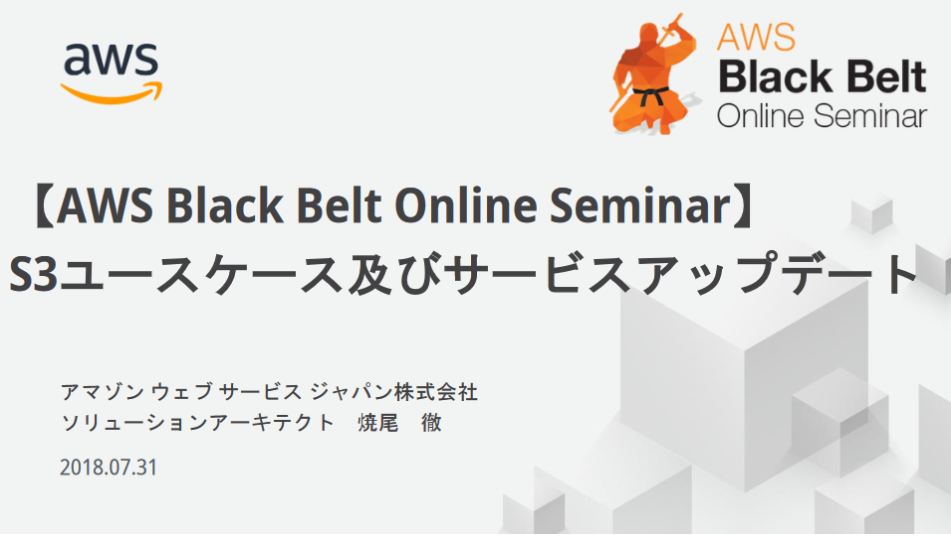 aws

AWS
Black Belt
Online Seminar

【AWS Black Belt Online Seminar】
S3ユースケース及びサービスアップデート

アマゾン ウェブ サービス ジャパン株式会社
ソリューションアーキテクト　焼尾　徹

2018.07.31